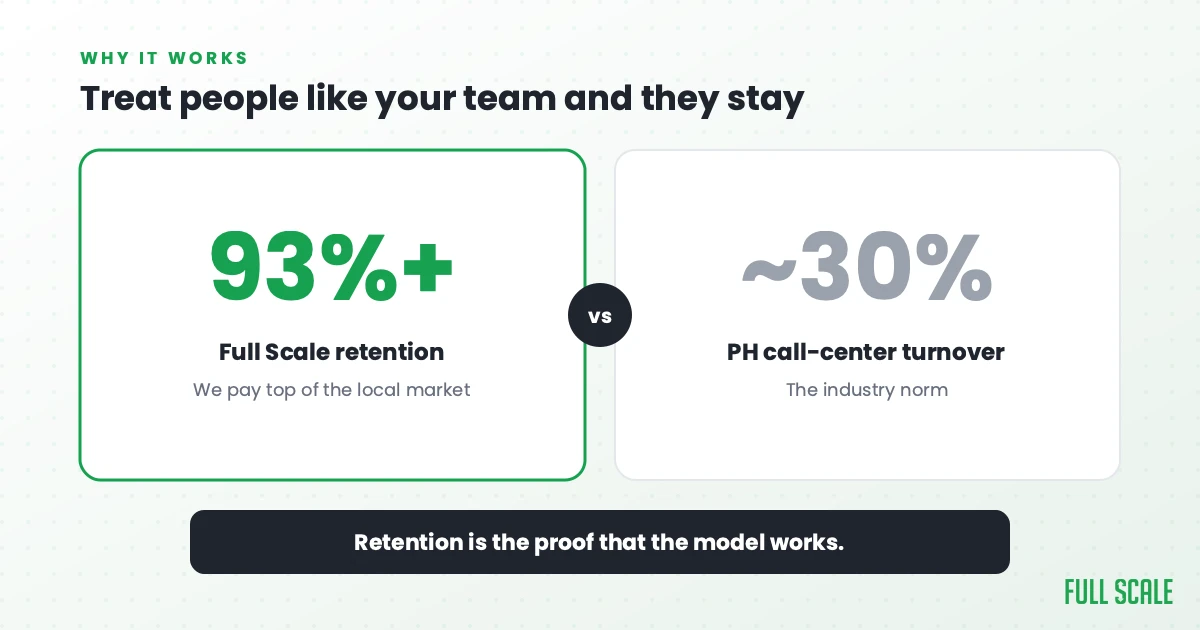 WHY IT WORKS

Treat people like your team and they stay

93%+

Full Scale retention

We pay top of the local market

vs

~30%

PH call-center turnover

The industry norm

Retention is the proof that the model works.

FULL SCALE